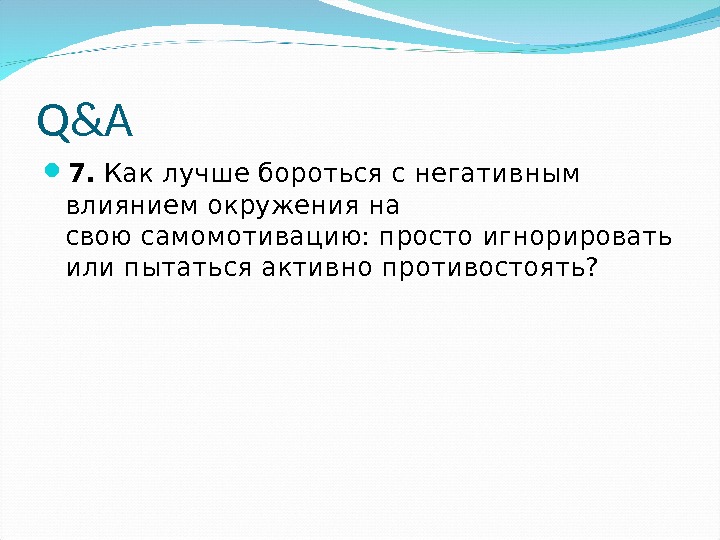 Q&A

7. Как лучше бороться с негативным влиянием окружения на свою самомотивацию: просто игнорировать или пытаться активно противостоять?